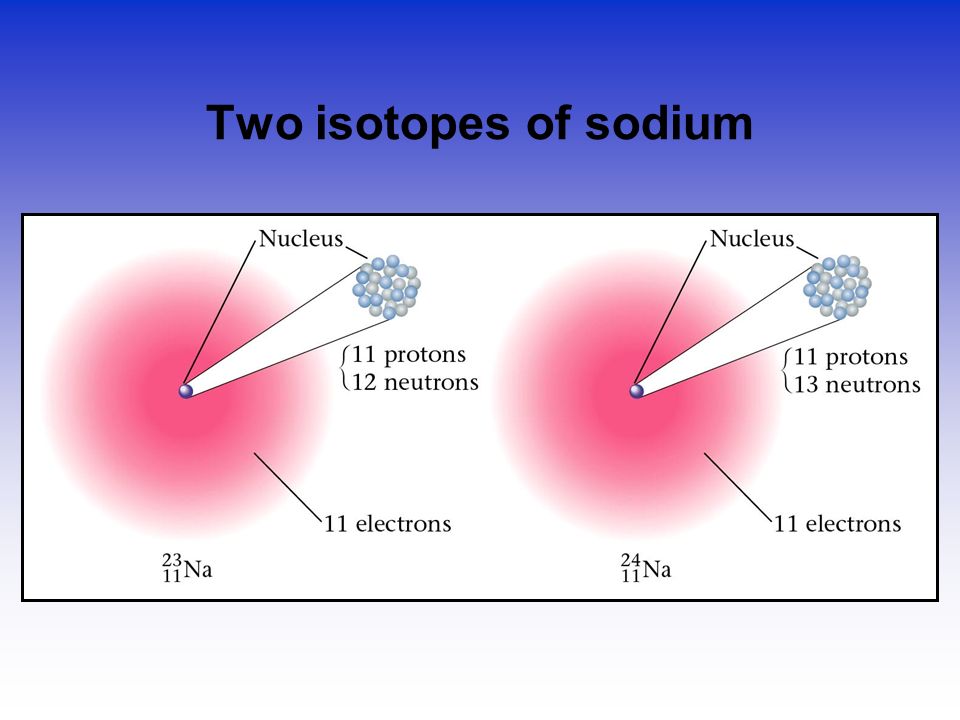 Two isotopes of sodium

Nucleus

11 protons
12 neutrons

11 electrons

$^{23}_{11}Na$

Nucleus

11 protons
13 neutrons

11 electrons

$^{24}_{11}Na$